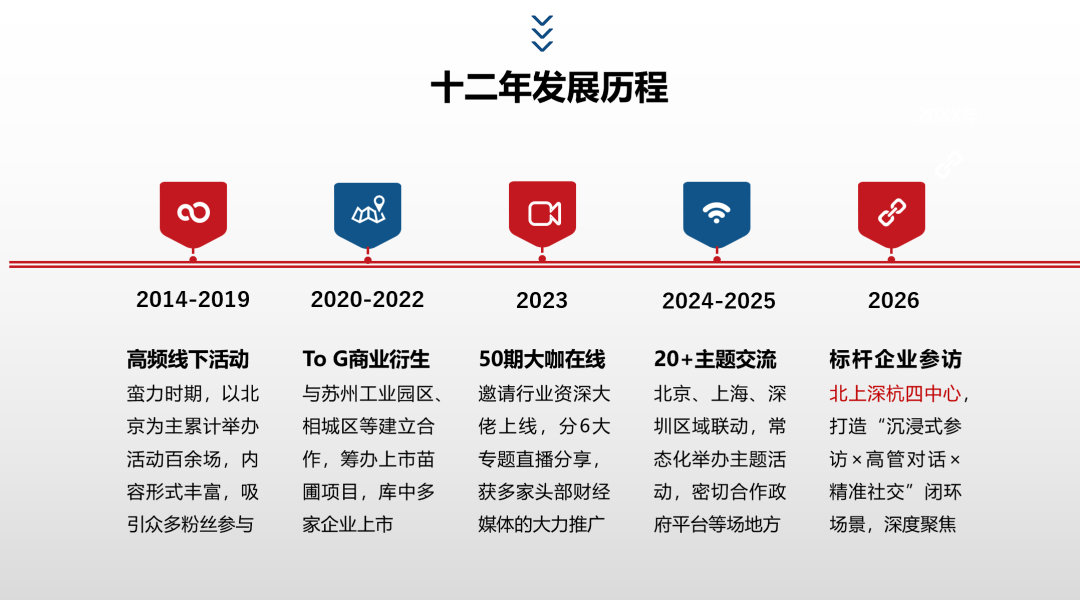 十二年发展历程

2014-2019

高频线下活动

蛮力时期，以北京为主累计举办活动百余场，内容形式丰富，吸引众多粉丝参与

2020-2022

To G商业衍生

与苏州工业园区、相城区等建立合作，筹办上市苗圃项目，库中多家企业上市

2023

50期大咖在线

邀请行业资深大佬上线，分6大专题直播分享，获多家头部财经媒体的大力推广

2024-2025

20+主题交流

北京、上海、深圳区域联动，常态化举办主题活动，密切合作政府平台等场地方

2026

标杆企业参访

北上深杭四中心，打造“沉浸式参访×高管对话×精准社交”闭环场景，深度聚焦